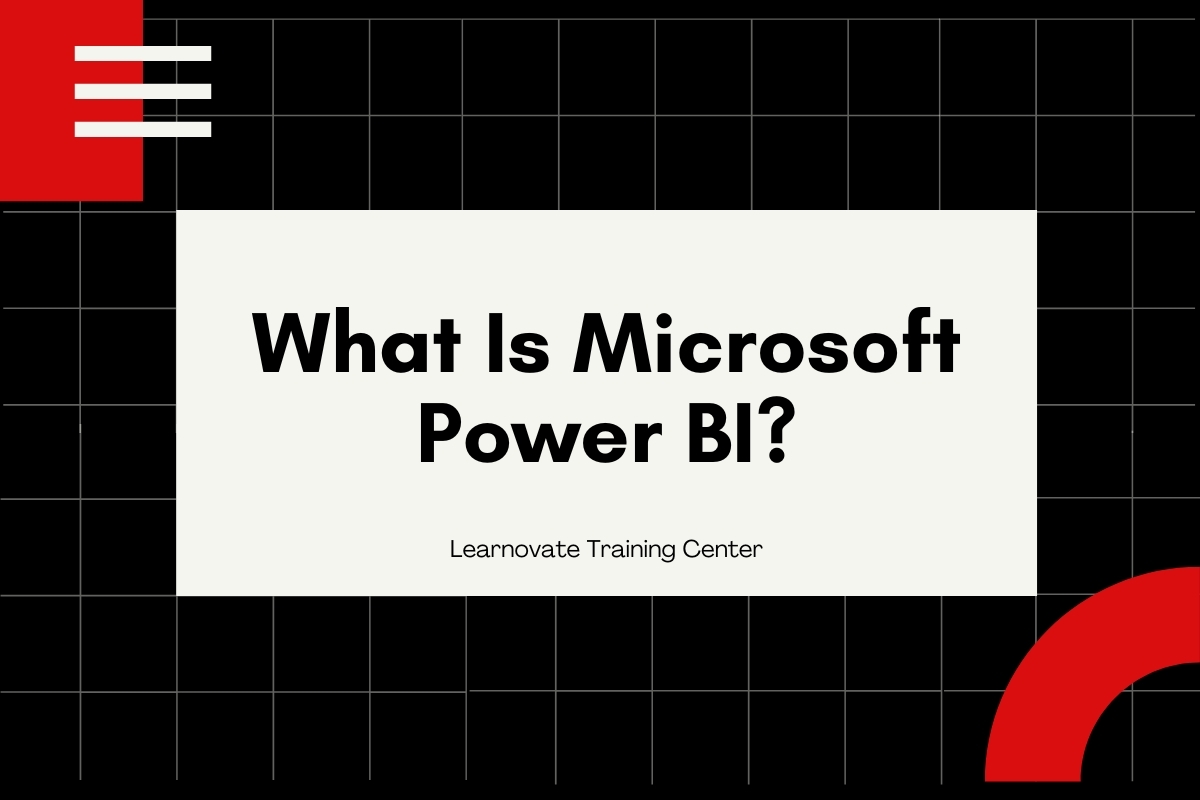 What Is Microsoft Power BI?

Learnovate Training Center